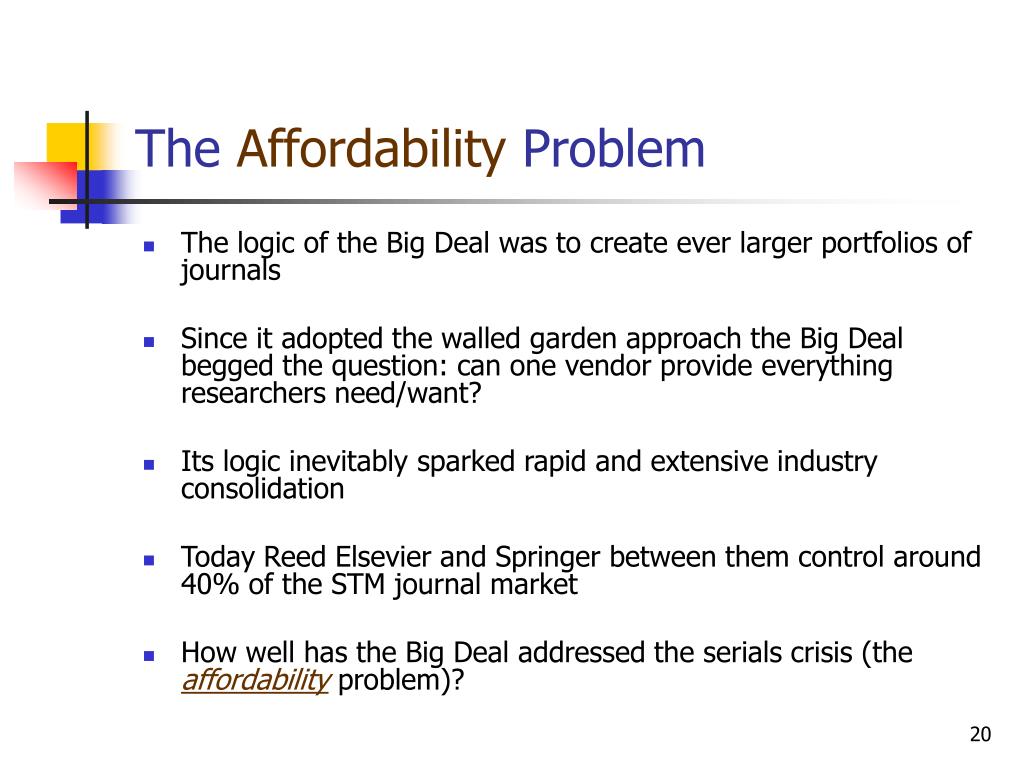 The Affordability Problem

- The logic of the Big Deal was to create ever larger portfolios of journals

- Since it adopted the walled garden approach the Big Deal begged the question: can one vendor provide everything researchers need/want?

- Its logic inevitably sparked rapid and extensive industry consolidation

- Today Reed Elsevier and Springer between them control around 40% of the STM journal market

- How well has the Big Deal addressed the serials crisis (the affordability problem)?

20